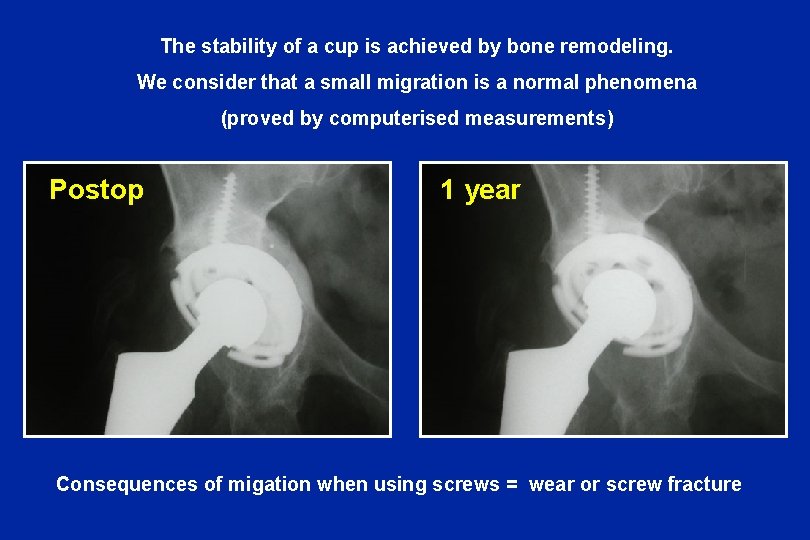 The stability of a cup is achieved by bone remodeling.
We consider that a small migration is a normal phenomena
(proved by computerised measurements)

Postop

1 year

Consequences of migation when using screws = wear or screw fracture